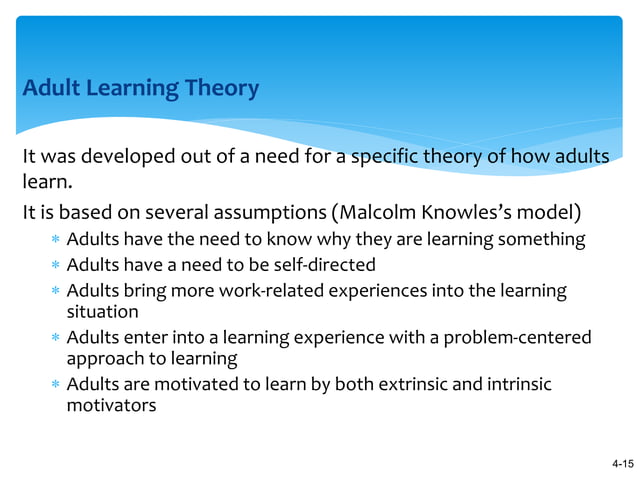 Adult Learning Theory

It was developed out of a need for a specific theory of how adults learn.

It is based on several assumptions (Malcolm Knowles's model)

* Adults have the need to know why they are learning something
* Adults have a need to be self-directed
* Adults bring more work-related experiences into the learning situation
* Adults enter into a learning experience with a problem-centered approach to learning
* Adults are motivated to learn by both extrinsic and intrinsic motivators

4-15